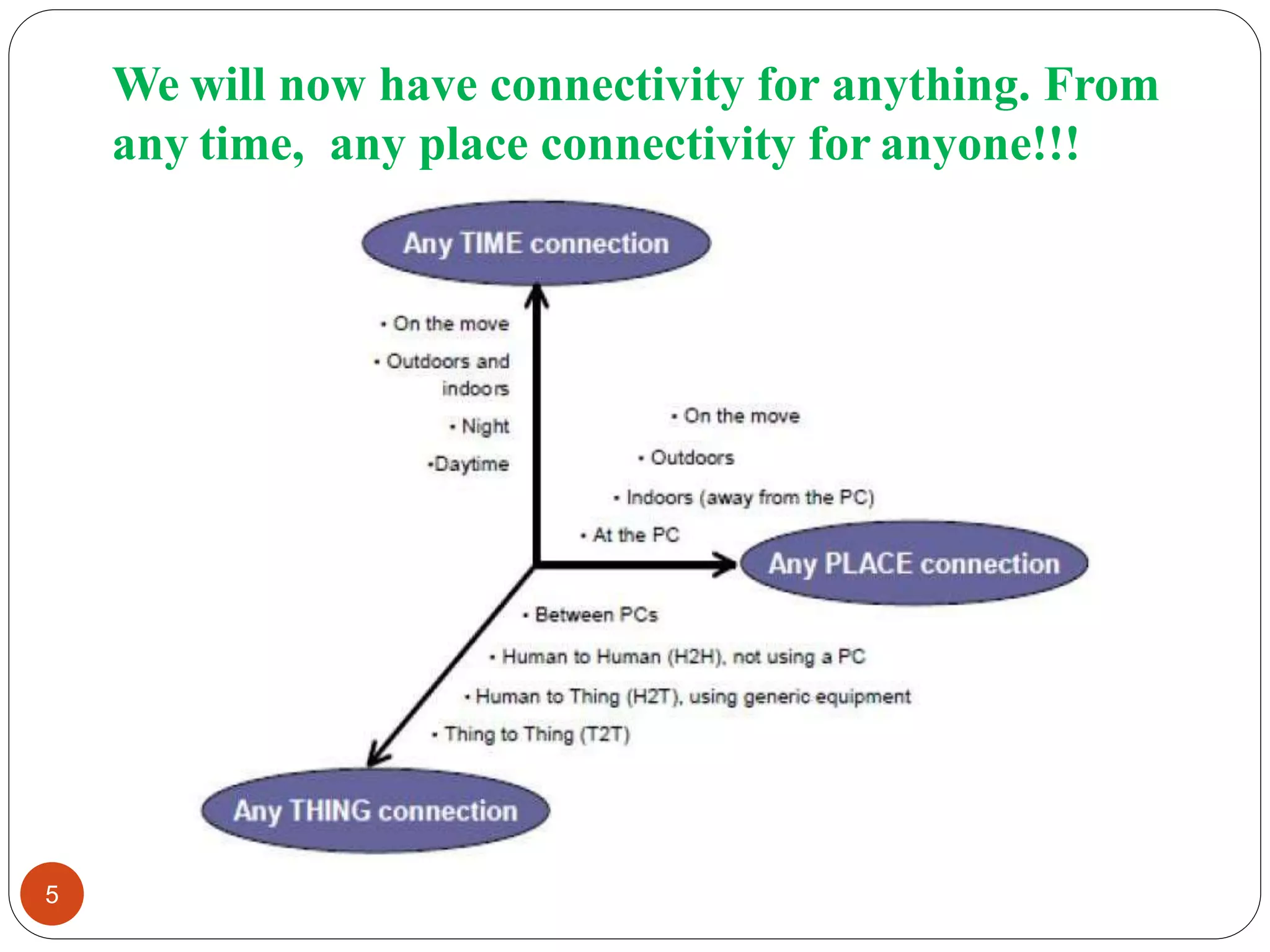 We will now have connectivity for anything. From any time, any place connectivity for anyone!!!

Any TIME connection

• On the move
• Outdoors and indoors
• Night
•Daytime

• On the move
• Outdoors
• Indoors (away from the PC)
• At the PC

Any PLACE connection

• Between PCs
• Human to Human (H2H), not using a PC
• Human to Thing (H2T), using generic equipment
• Thing to Thing (T2T)

Any THING connection

5